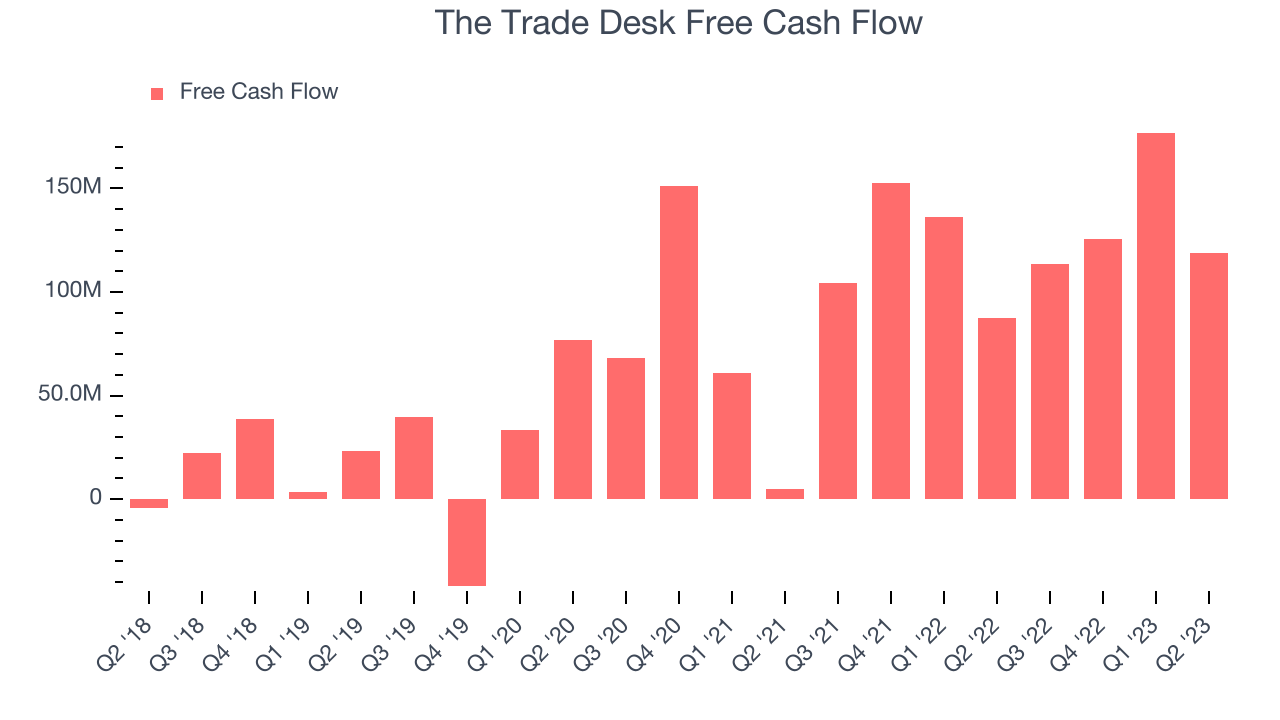 The Trade Desk Free Cash Flow

Free Cash Flow

150M
100M
50.0M
0

Q2 '18
Q3 '18
Q4 '18
Q1 '19
Q2 '19
Q3 '19
Q4 '19
Q1 '20
Q2 '20
Q3 '20
Q4 '20
Q1 '21
Q2 '21
Q3 '21
Q4 '21
Q1 '22
Q2 '22
Q3 '22
Q4 '22
Q1 '23
Q2 '23